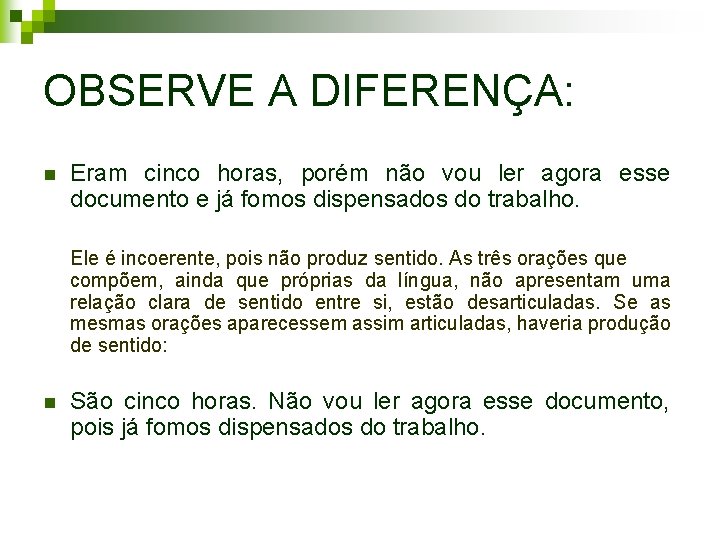 OBSERVE A DIFERENÇA:

Eram cinco horas, porém não vou ler agora esse documento e já fomos dispensados do trabalho.

Ele é incoerente, pois não produz sentido. As três orações que compõem, ainda que próprias da língua, não apresentam uma relação clara de sentido entre si, estão desarticuladas. Se as mesmas orações aparecessem assim articuladas, haveria produção de sentido:

São cinco horas. Não vou ler agora esse documento, pois já fomos dispensados do trabalho.